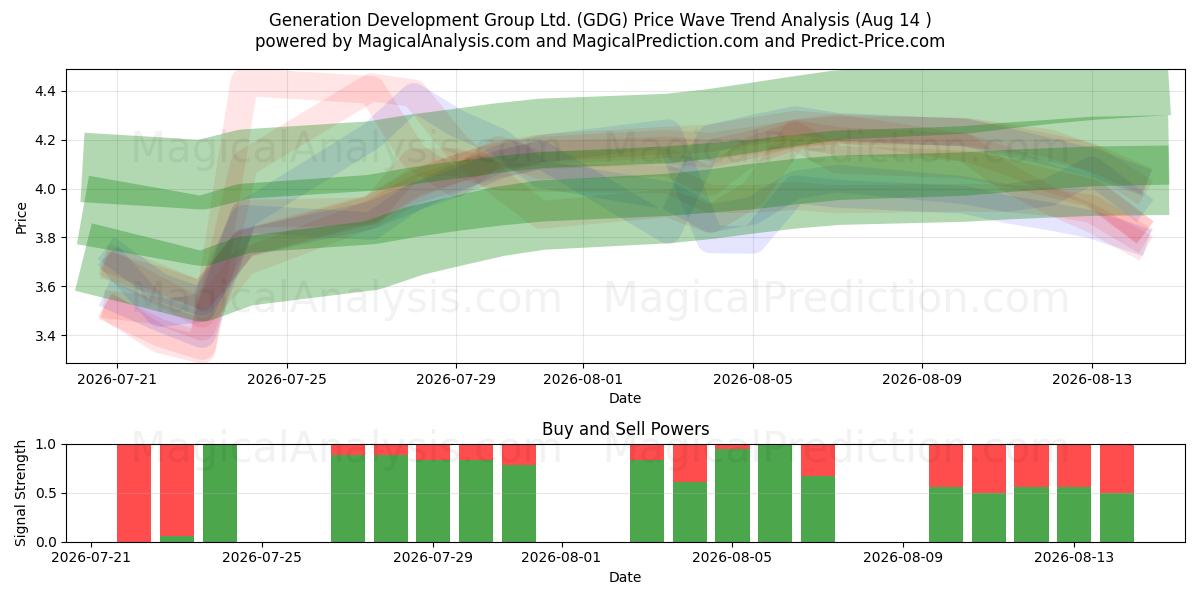 Generation Development Group Ltd. (GDG) Price Wave Trend Analysis (Aug 14 )
powered by MagicalAnalysis.com and MagicalPrediction.com and Predict-Price.com

MagicalAnalysis.com MagicalPrediction.com
MagicalAnalysis.com MagicalPrediction.com

Price
4.4
4.2
4.0
3.8
3.6
3.4

2026-07-21 2026-07-25 2026-07-29 2026-08-01 2026-08-05 2026-08-09 2026-08-13
Date

Buy and Sell Powers

MagicalAnalysis.com MagicalPrediction.com

Signal Strength
1.0
0.5
0.0

2026-07-21 2026-07-25 2026-07-29 2026-08-01 2026-08-05 2026-08-09 2026-08-13
Date